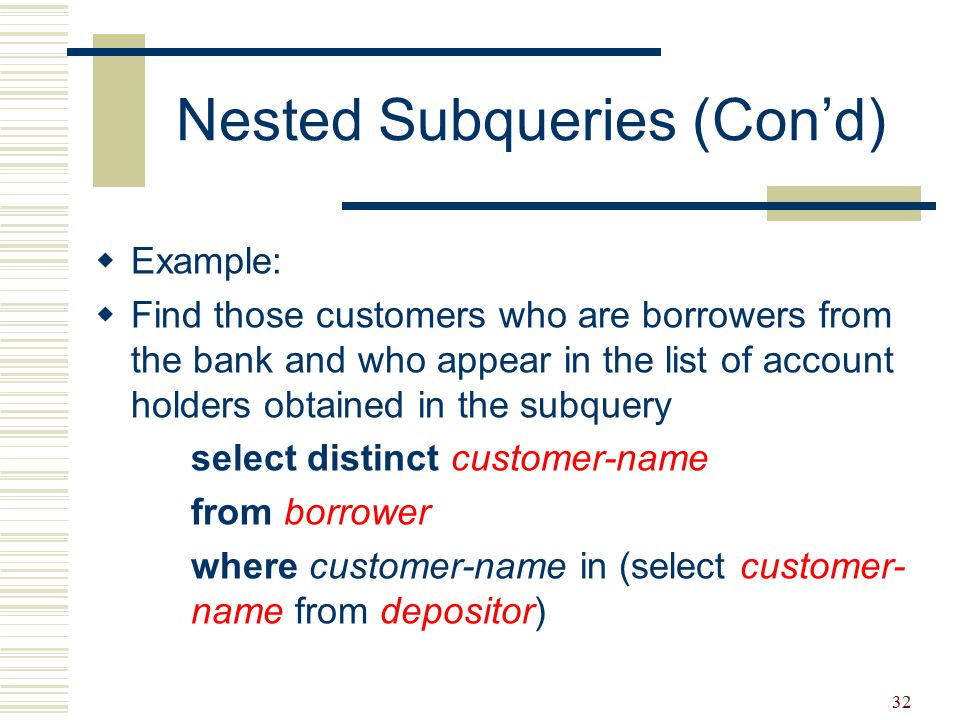 Nested Subqueries (Con’d)

Example:

Find those customers who are borrowers from the bank and who appear in the list of account holders obtained in the subquery

select distinct customer-name

from borrower

where customer-name in (select customer-name from depositor)

32